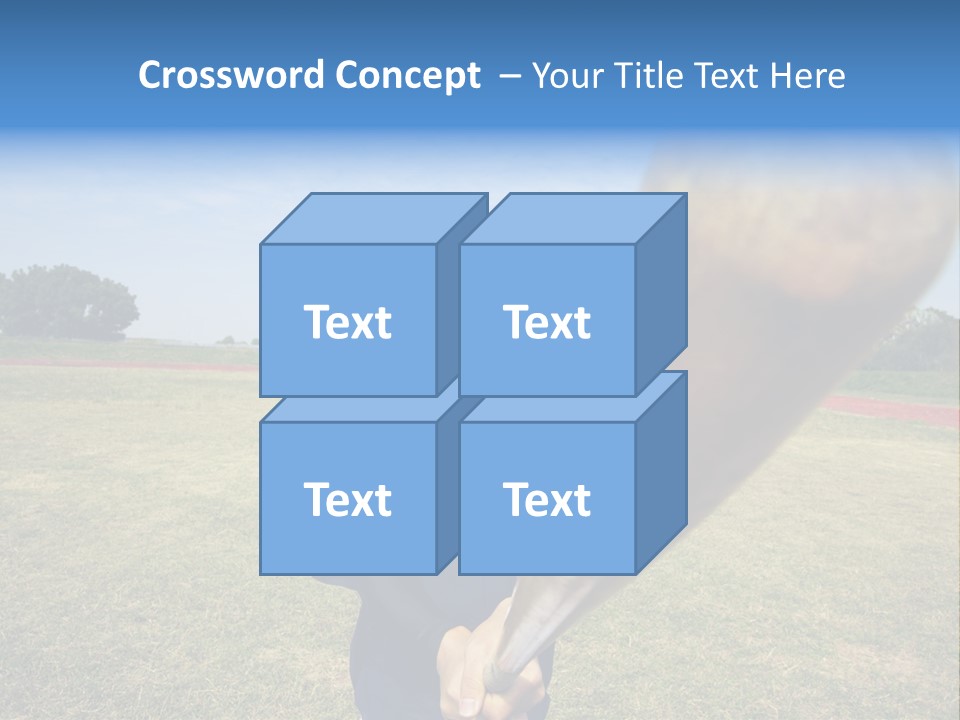 Crossword Concept – Your Title Text Here

Text

Text

Text

Text